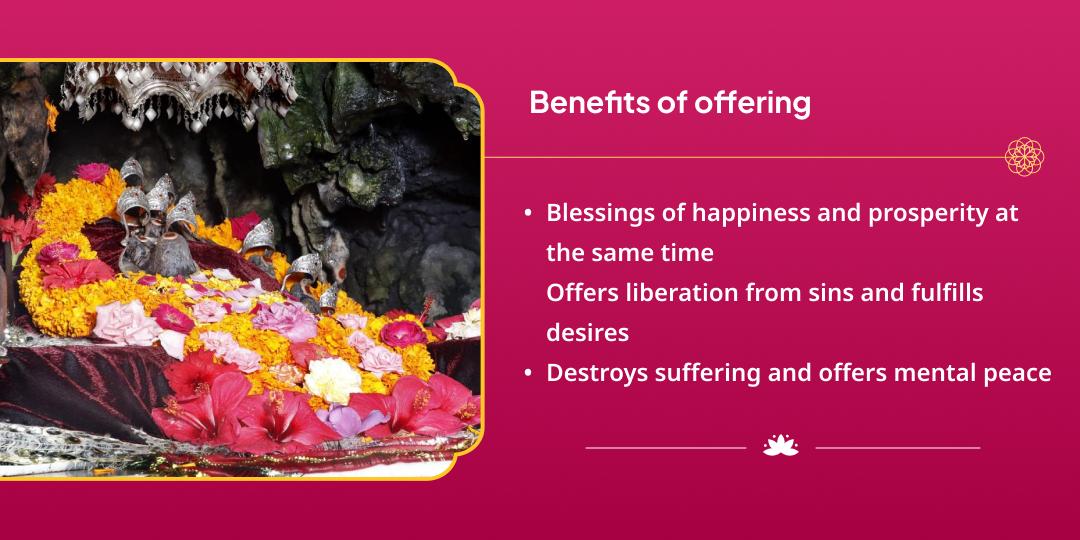 Benefits of offering

• Blessings of happiness and prosperity at the same time
Offers liberation from sins and fulfills desires
• Destroys suffering and offers mental peace